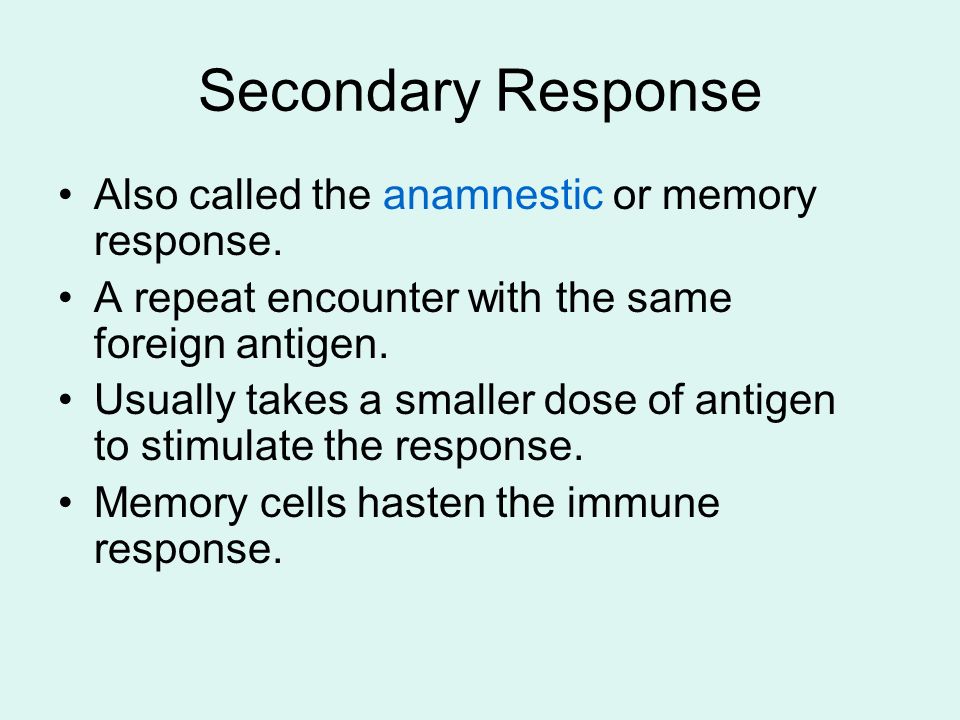 Secondary Response

• Also called the anamnestic or memory response.
• A repeat encounter with the same foreign antigen.
• Usually takes a smaller dose of antigen to stimulate the response.
• Memory cells hasten the immune response.